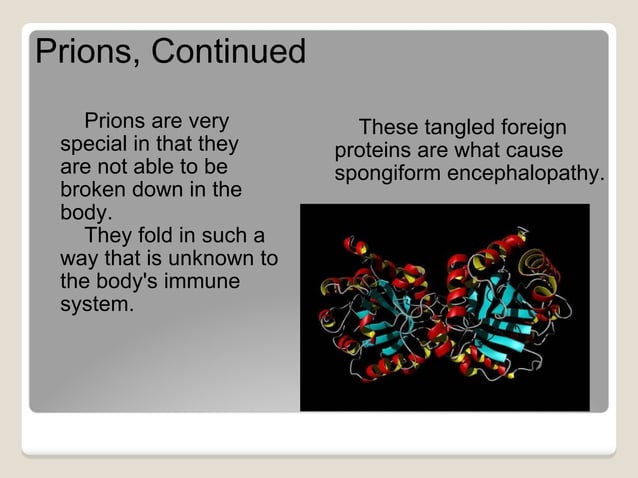 Prions, Continued

Prions are very special in that they are not able to be broken down in the body.

They fold in such a way that is unknown to the body's immune system.

These tangled foreign proteins are what cause spongiform encephalopathy.